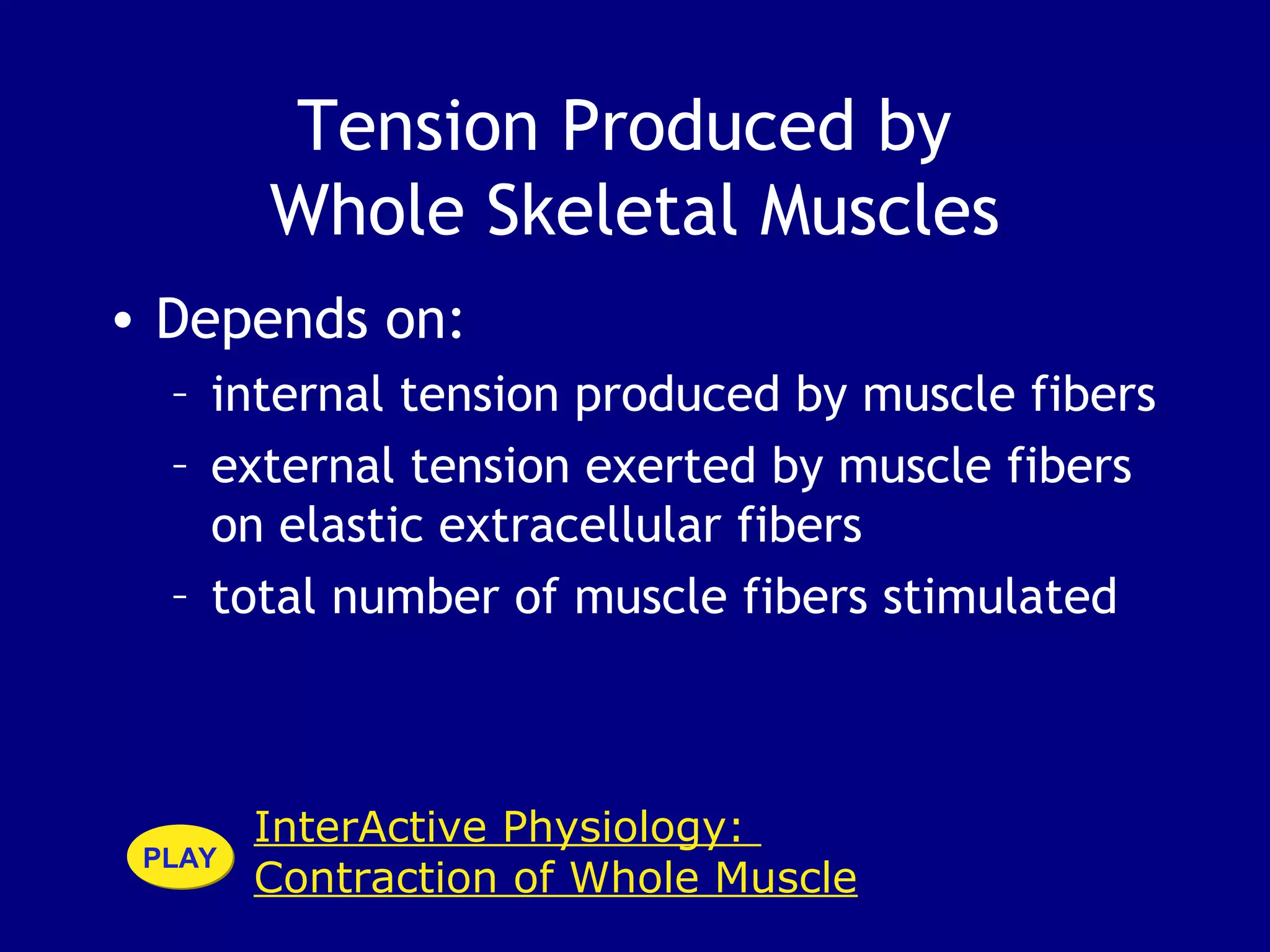 Tension Produced by Whole Skeletal Muscles

• Depends on:
– internal tension produced by muscle fibers
– external tension exerted by muscle fibers on elastic extracellular fibers
– total number of muscle fibers stimulated

PLAY

InterActive Physiology: Contraction of Whole Muscle